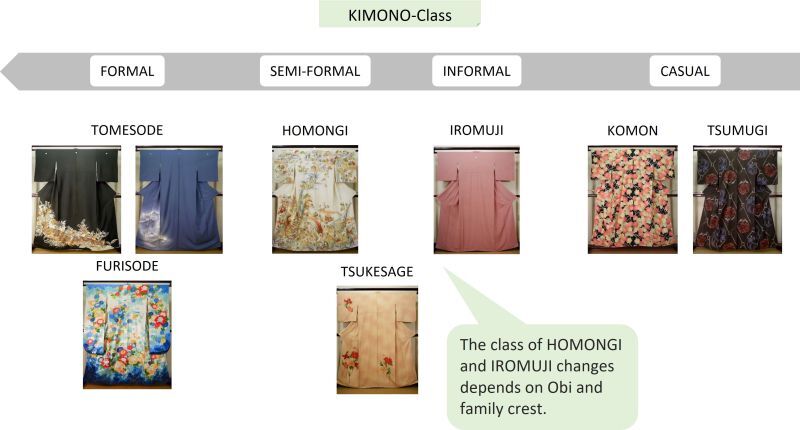 KIMONO-Class

FORMAL

SEMI-FORMAL

INFORMAL

CASUAL

TOMESODE

HOMONGI

IROMUJI

KOMON

TSUMUGI

FURISODE

TSUKESAGE

The class of HOMONGI and IROMUJI changes depends on Obi and family crest.